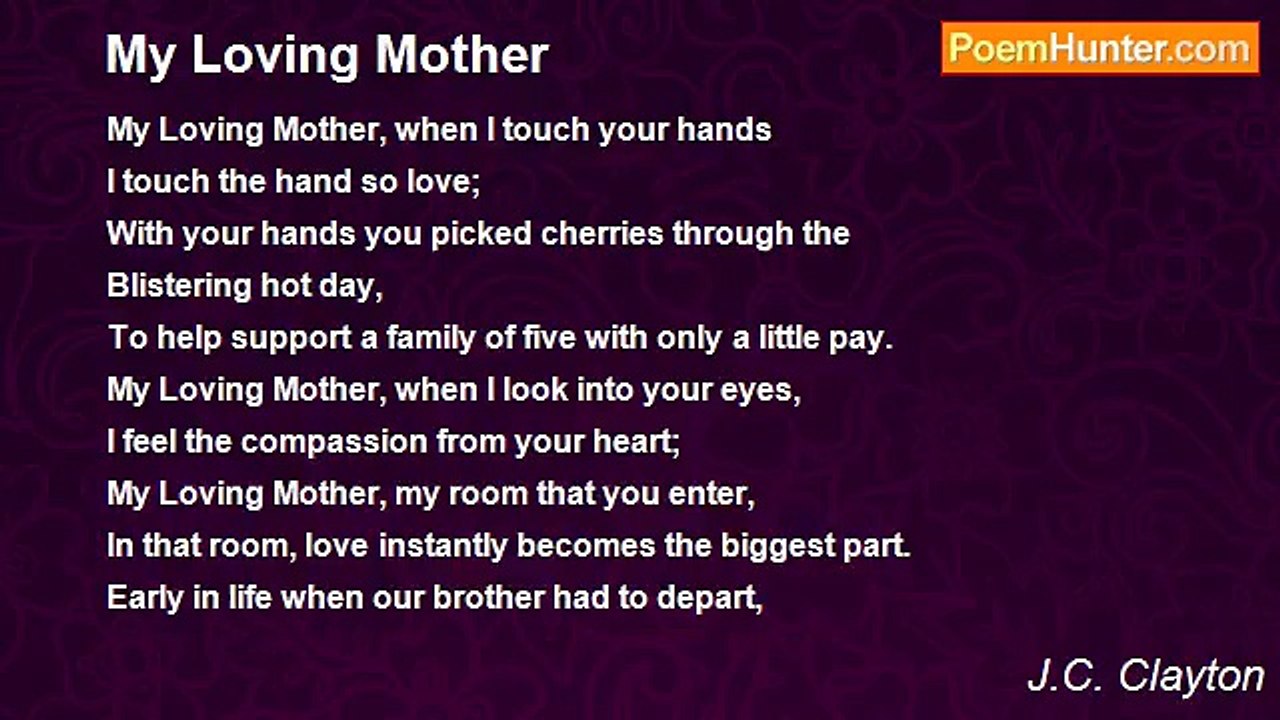 My Loving Mother

PoemHunter.com

My Loving Mother, when I touch your hands
I touch the hand so love;
With your hands you picked cherries through the
Blistering hot day,
To help support a family of five with only a little pay.
My Loving Mother, when I look into your eyes,
I feel the compassion from your heart;
My Loving Mother, my room that you enter,
In that room, love instantly becomes the biggest part.
Early in life when our brother had to depart,

J.C. Clayton